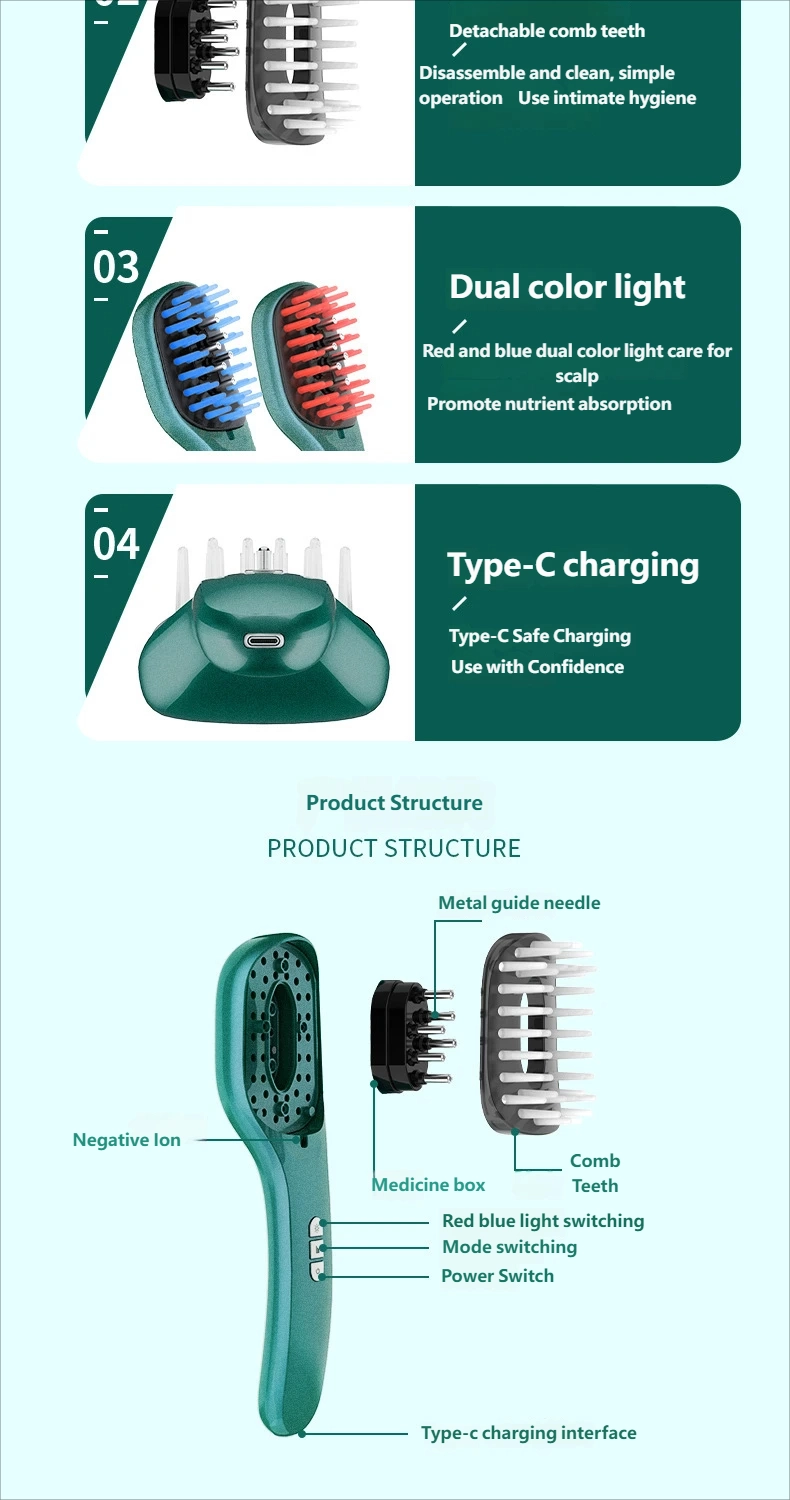 Detachable comb teeth

Disassemble and clean, simple operation Use intimate hygiene

03

Dual color light

Red and blue dual color light care for scalp

Promote nutrient absorption

04

Type-C charging

Type-C Safe Charging

Use with Confidence

Product Structure

PRODUCT STRUCTURE

Metal guide needle

Negative Ion

Medicine box

Comb Teeth

Red blue light switching

Mode switching

Power Switch

Type-c charging interface